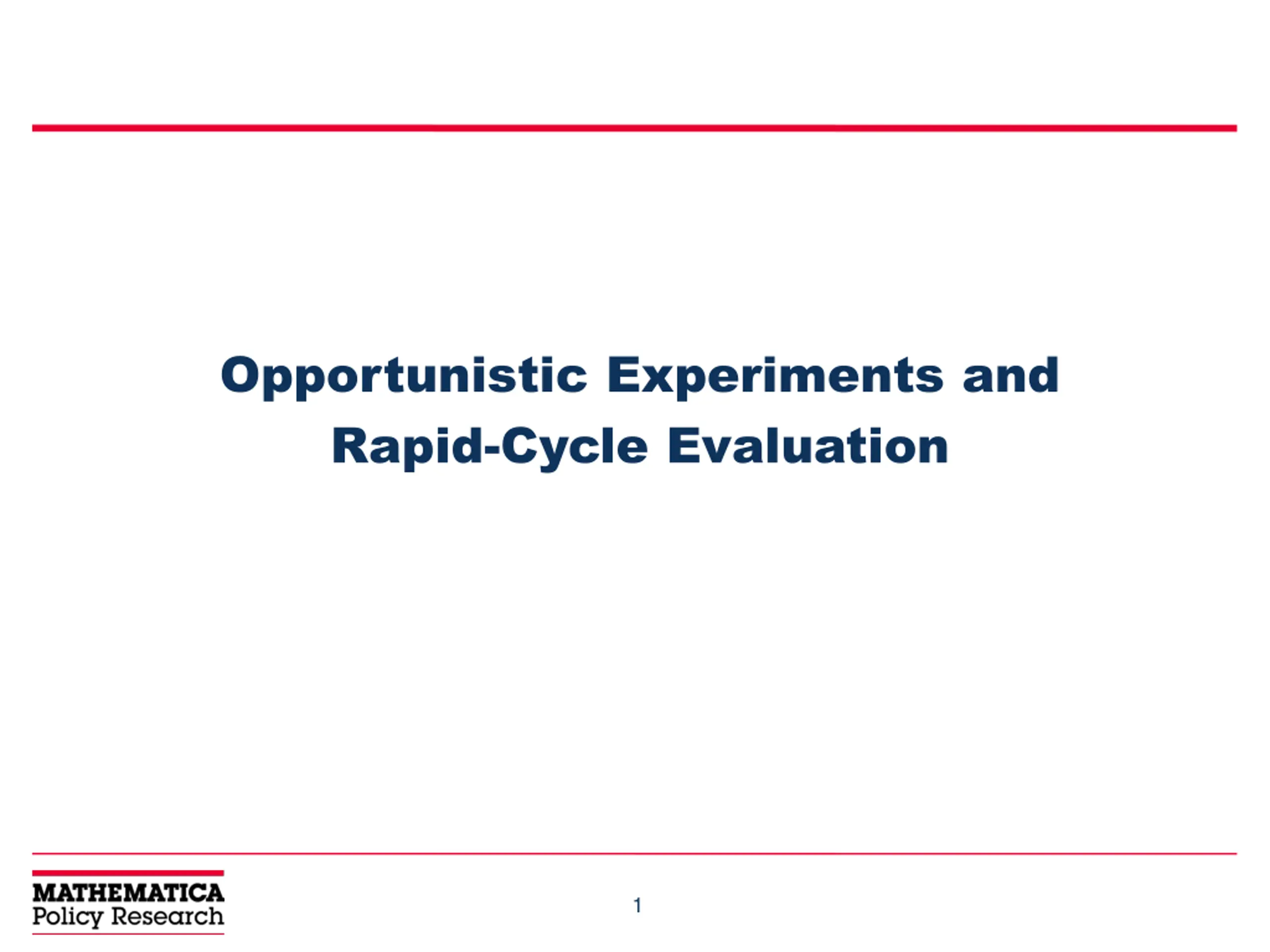 Opportunistic Experiments and Rapid-Cycle Evaluation

MATHEMATICA
Policy Research

1